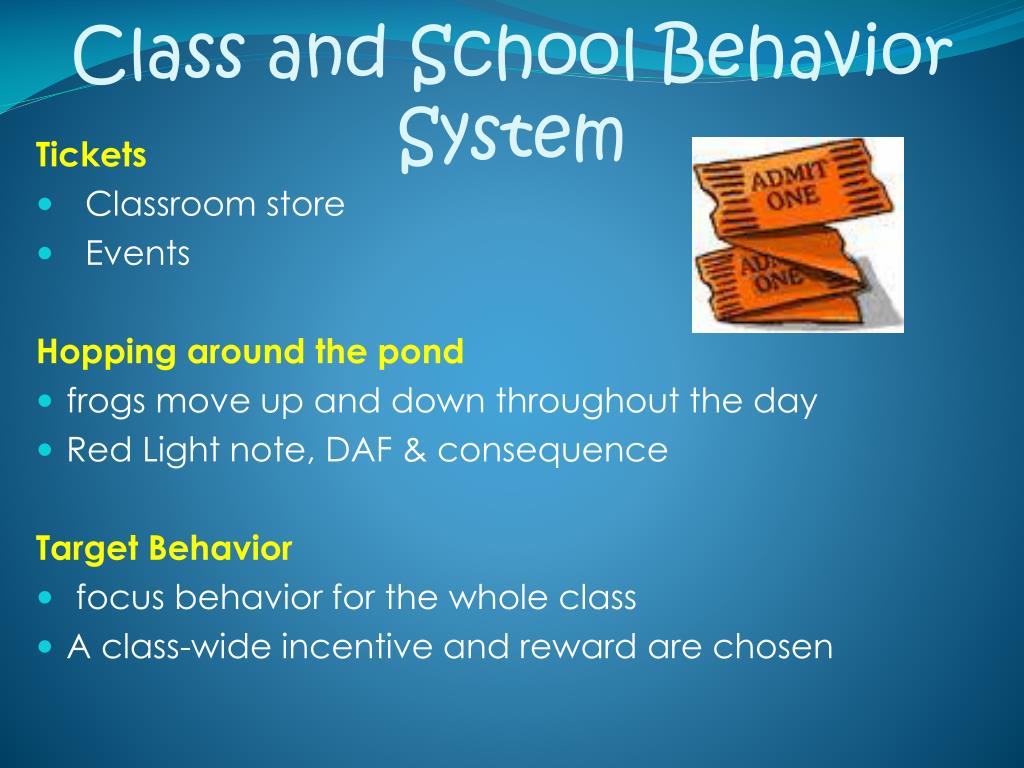 Class and School Behavior System

Tickets
- Classroom store
- Events

ADMIT ONE
ADMIT ONE

Hopping around the pond
- frogs move up and down throughout the day
- Red Light note, DAF & consequence

Target Behavior
- focus behavior for the whole class
- A class-wide incentive and reward are chosen